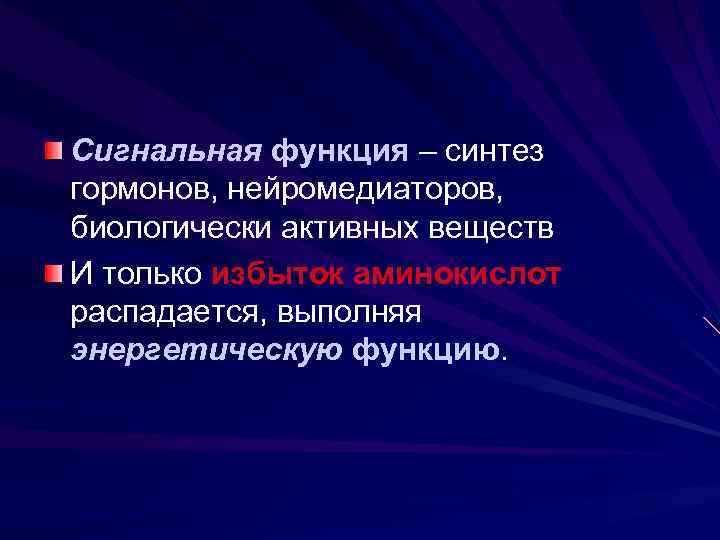 Сигнальная функция – синтез гормонов, нейромедиаторов, биологически активных веществ

И только избыток аминокислот распадается, выполняя энергетическую функцию.